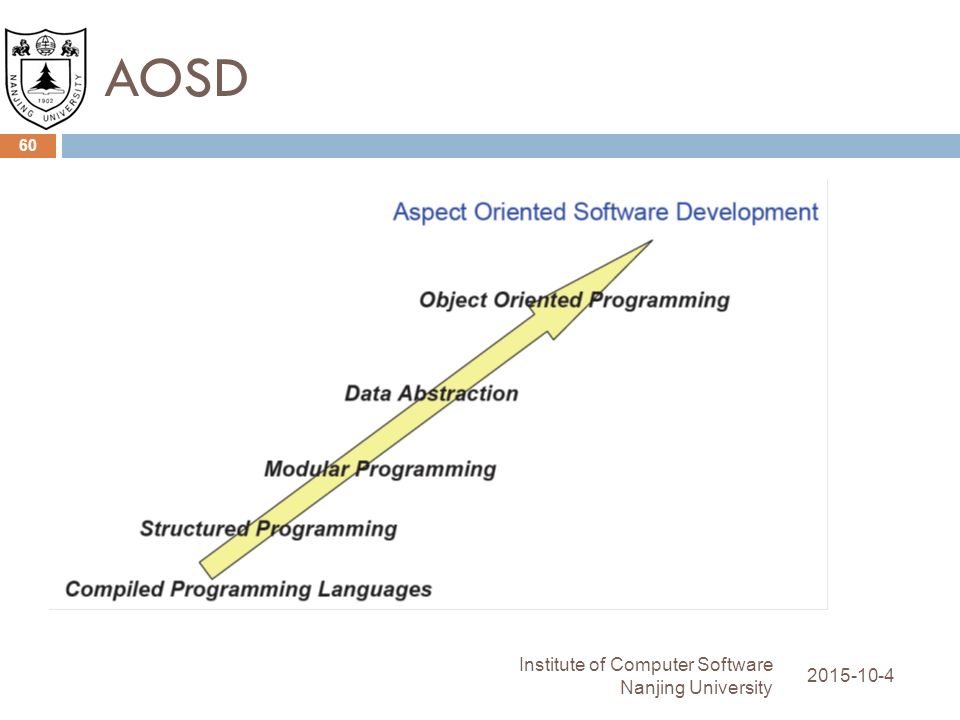 NANJING UNIVERSITY
1902

AOSD

60

Aspect Oriented Software Development

Object Oriented Programming

Data Abstraction

Modular Programming

Structured Programming

Compiled Programming Languages

Institute of Computer Software
Nanjing University

2015-10-4